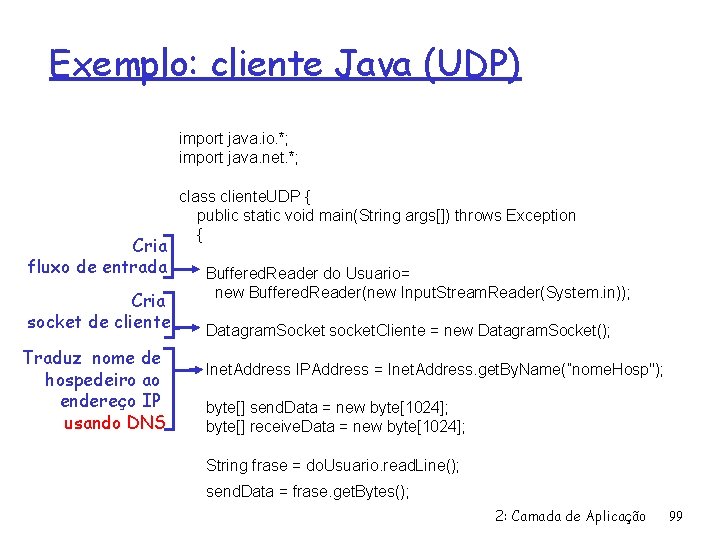 Exemplo: cliente Java (UDP)

import java.io.*;
import java.net.*;

class clienteUDP {
public static void main(String args[]) throws Exception
{

Cria fluxo de entrada

BufferedReader do Usuario=
new BufferedReader(new InputStreamReader(System.in));

Cria socket de cliente

DatagramSocket socketCliente = new DatagramSocket();

Traduz nome de hospedeiro ao endereço IP usando DNS

InetAddress IPAddress = InetAddress.getByName("nomeHosp");

byte[] sendData = new byte[1024];
byte[] receiveData = new byte[1024];

String frase = doUsuario.readLine();

sendData = frase.getBytes();

2: Camada de Aplicação 99